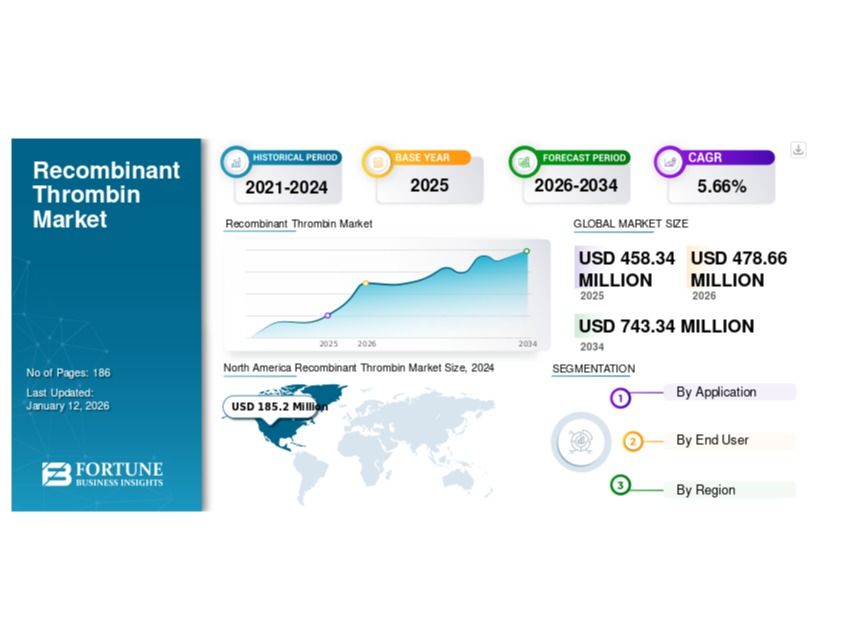 Recombinant Thrombin Market

No of Pages: 186
Last Updated: January 12, 2026

FORTUNE
BUSINESS INSIGHTS

HISTORICAL PERIOD
2021-2024

BASE YEAR
2025

FORECAST PERIOD
2026-2034

CAGR
5.66%

Recombinant Thrombin Market

2025 2026 2034

GLOBAL MARKET SIZE

USD 458.34 MILLION
2025

USD 478.66 MILLION
2026

USD 743.34 MILLION
2034

North America Recombinant Thrombin Market Size, 2024

USD 185.2 Million

SEGMENTATION

1 By Application
2 By End User
3 By Region